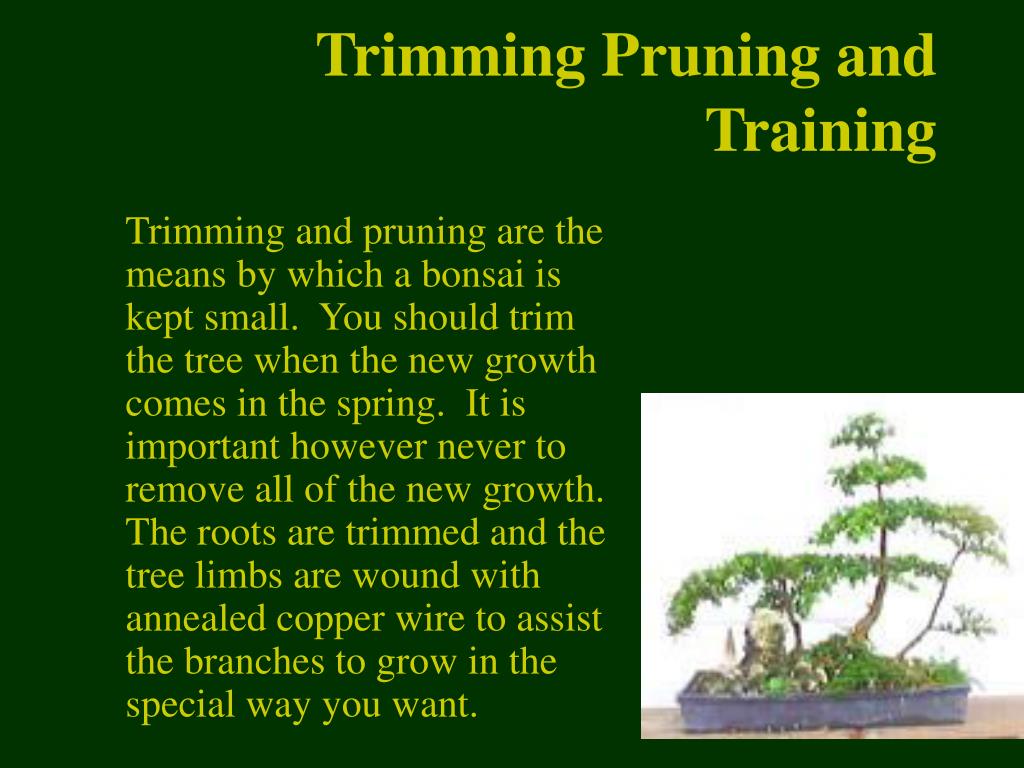 Trimming Pruning and Training

Trimming and pruning are the means by which a bonsai is kept small. You should trim the tree when the new growth comes in the spring. It is important however never to remove all of the new growth. The roots are trimmed and the tree limbs are wound with annealed copper wire to assist the branches to grow in the special way you want.